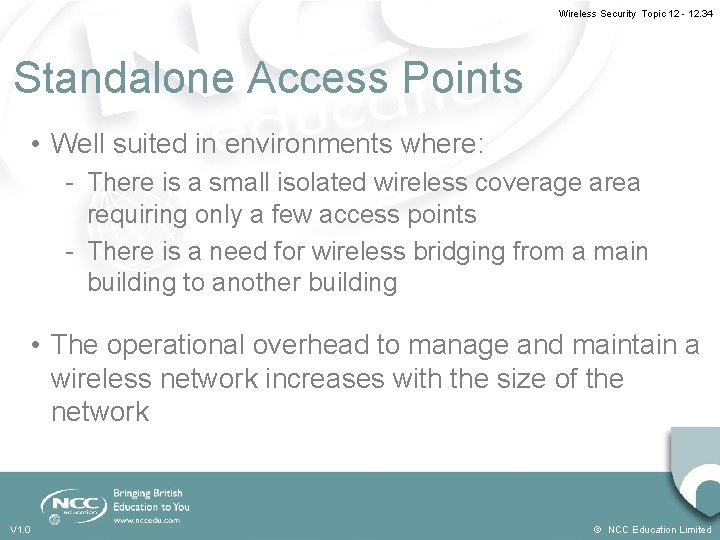 Wireless Security Topic 12 - 12.34

Standalone Access Points

• Well suited in environments where:
- There is a small isolated wireless coverage area requiring only a few access points
- There is a need for wireless bridging from a main building to another building

• The operational overhead to manage and maintain a wireless network increases with the size of the network

NCC education

Bringing British Education to You
www.nccedu.com

V1.0

© NCC Education Limited